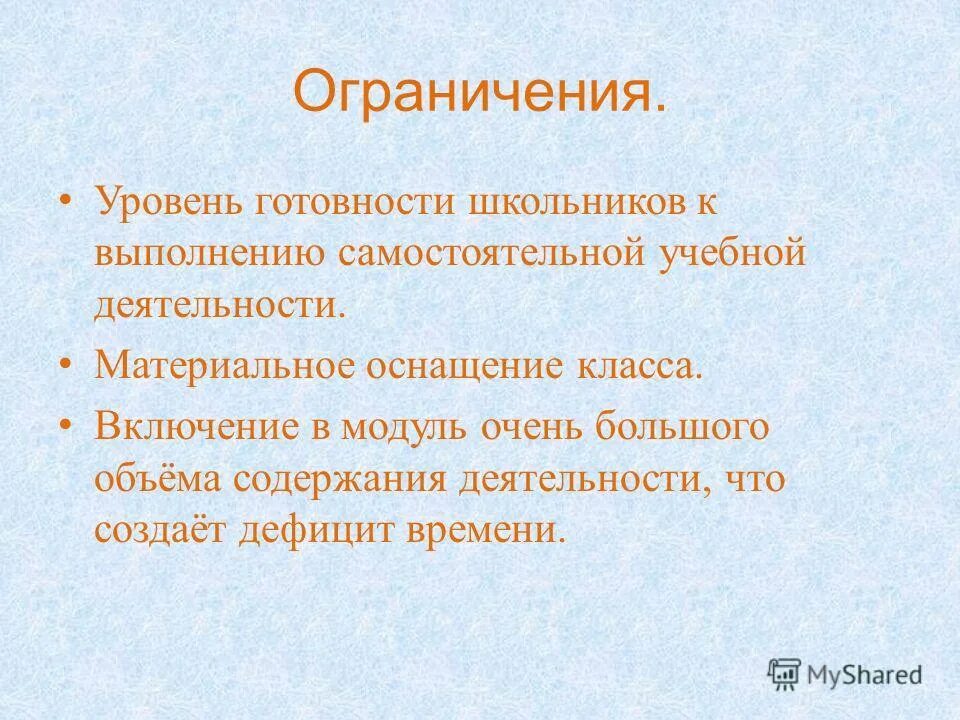 Ограничения.

• Уровень готовности школьников к выполнению самостоятельной учебной деятельности.

• Материальное оснащение класса.

• Включение в модуль очень большого объёма содержания деятельности, что создаёт дефицит времени.

MyShared